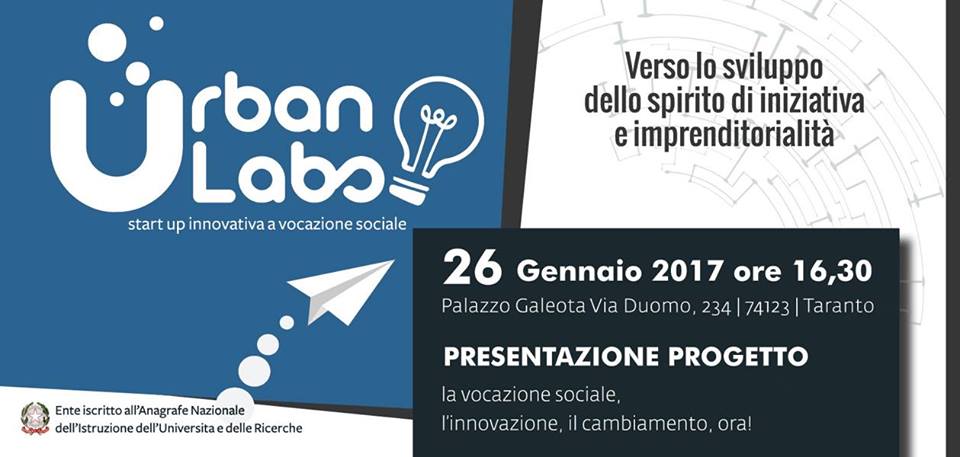 Urban Labs
start up innovativa a vocazione sociale

Verso lo sviluppo dello spirito di iniziativa e imprenditorialità

26 Gennaio 2017 ore 16,30
Palazzo Galeota Via Duomo, 234 | 74123 | Taranto

PRESENTAZIONE PROGETTO
la vocazione sociale,
l'innovazione, il cambiamento, ora!

Ente iscritto all'Anagrafe Nazionale dell'Istruzione dell'Universita e delle Ricerche